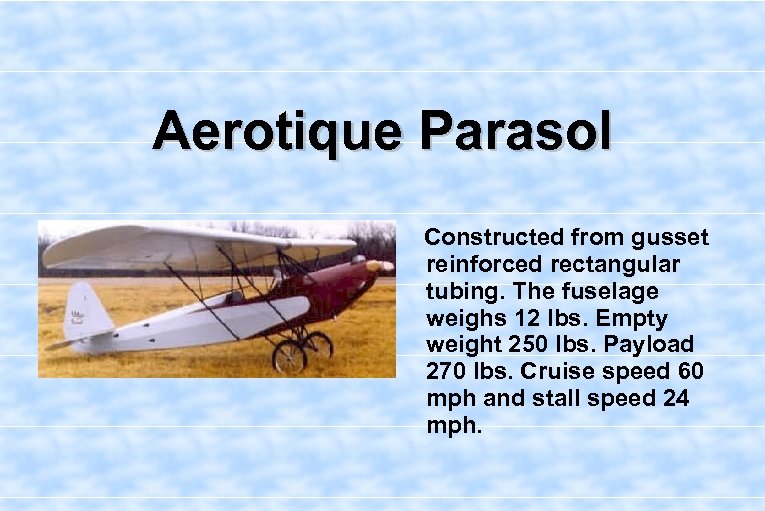 Aerotique Parasol

Constructed from gusset reinforced rectangular tubing. The fuselage weighs 12 lbs. Empty weight 250 lbs. Payload 270 lbs. Cruise speed 60 mph and stall speed 24 mph.